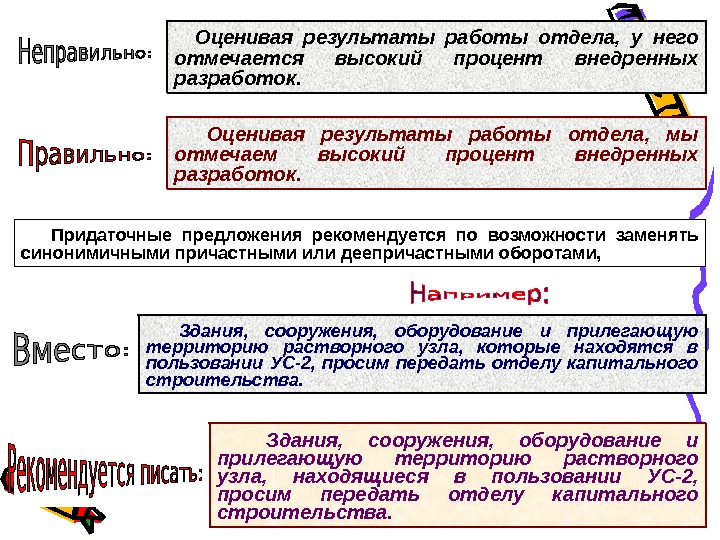 Неправильно:

Оценивая результаты работы отдела, у него отмечается высокий процент внедренных разработок.

Правильно:

Оценивая результаты работы отдела, мы отмечаем высокий процент внедренных разработок.

Придаточные предложения рекомендуется по возможности заменять синонимичными причастными или деепричастными оборотами,

Например:

Вместо:

Здания, сооружения, оборудование и прилегающую территорию растворного узла, которые находятся в пользовании УС-2, просим передать отделу капитального строительства.

Рекомендуется писать:

Здания, сооружения, оборудование и прилегающую территорию растворного узла, находящиеся в пользовании УС-2, просим передать отделу капитального строительства.